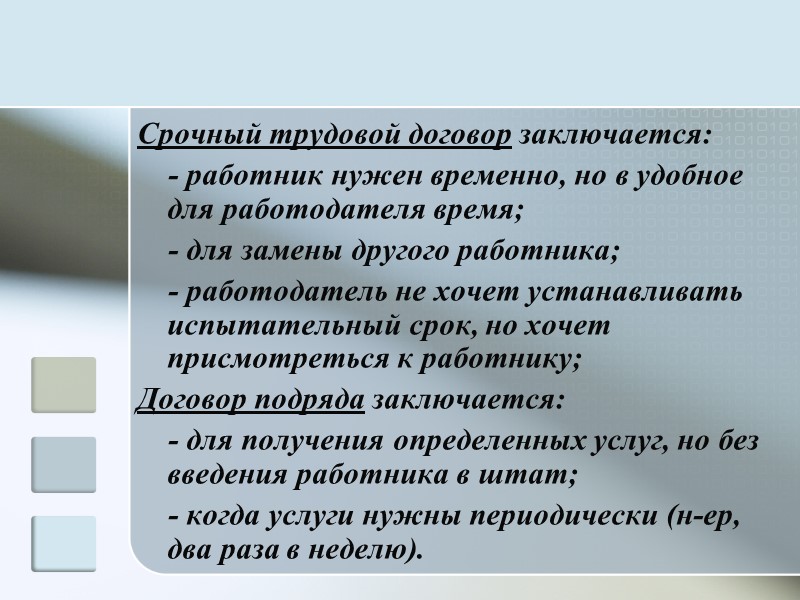 Срочный трудовой договор заключается:

- работник нужен временно, но в удобное для работодателя время;

- для замены другого работника;

- работодатель не хочет устанавливать испытательный срок, но хочет присмотреться к работнику;

Договор подряда заключается:

- для получения определенных услуг, но без введения работника в штат;

- когда услуги нужны периодически (н-ер, два раза в неделю).